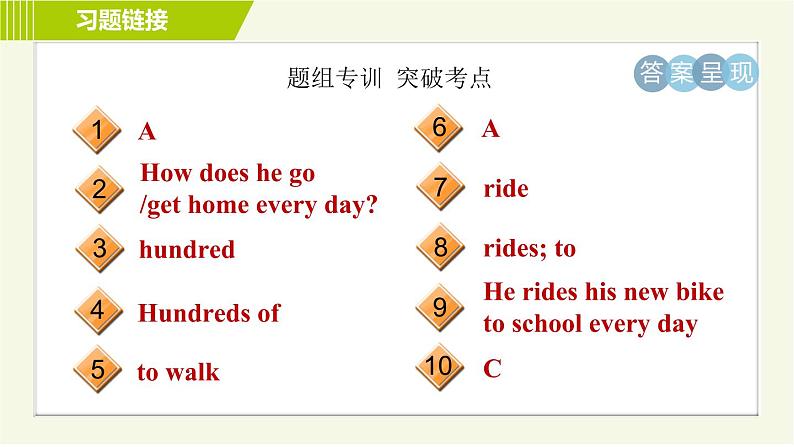 习题链接

题组专训 突破考点

答案呈现

1 A

2 How does he go /get home every day?

3 hundred

4 Hundreds of

5 to walk

6 A

7 ride

8 rides; to

9 He rides his new bike to school every day

10 C